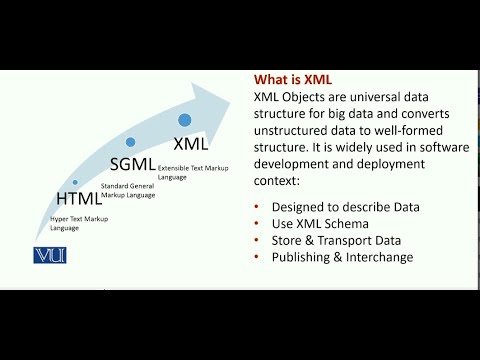 XML
Extensible Text Markup Language

SGML
Standard General Markup Language

HTML
Hyper Text Markup Language

VU

What is XML
XML Objects are universal data structure for big data and converts unstructured data to well-formed structure. It is widely used in software development and deployment context:

• Designed to describe Data
• Use XML Schema
• Store & Transport Data
• Publishing & Interchange